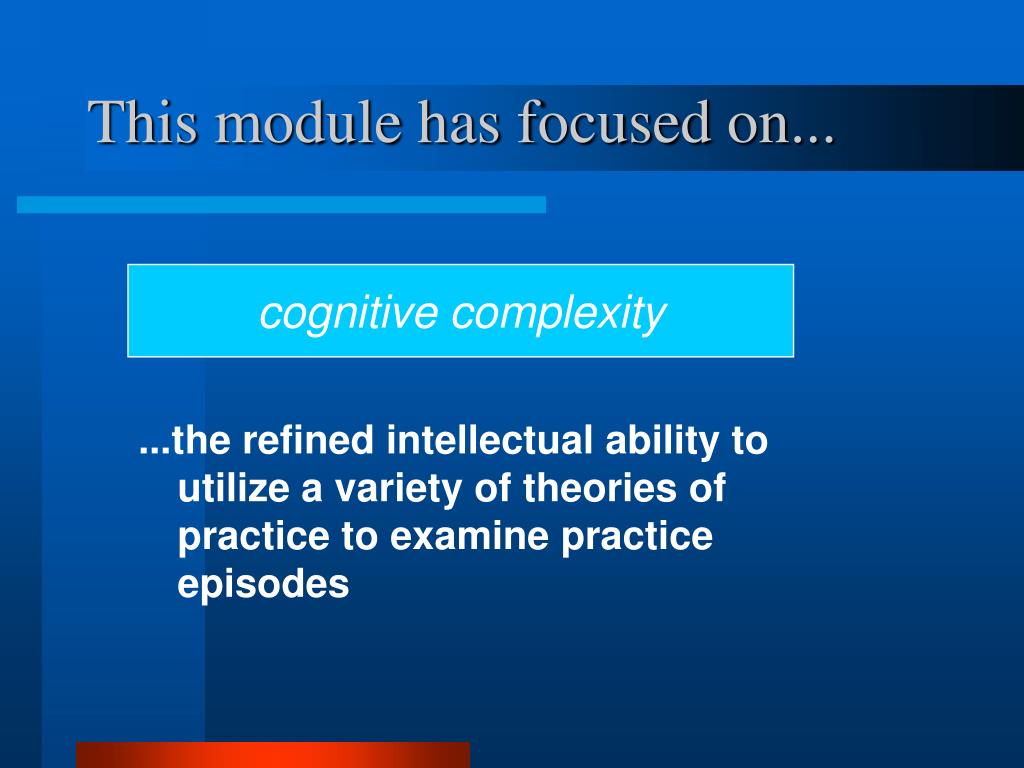 This module has focused on...

cognitive complexity

...the refined intellectual ability to utilize a variety of theories of practice to examine practice episodes